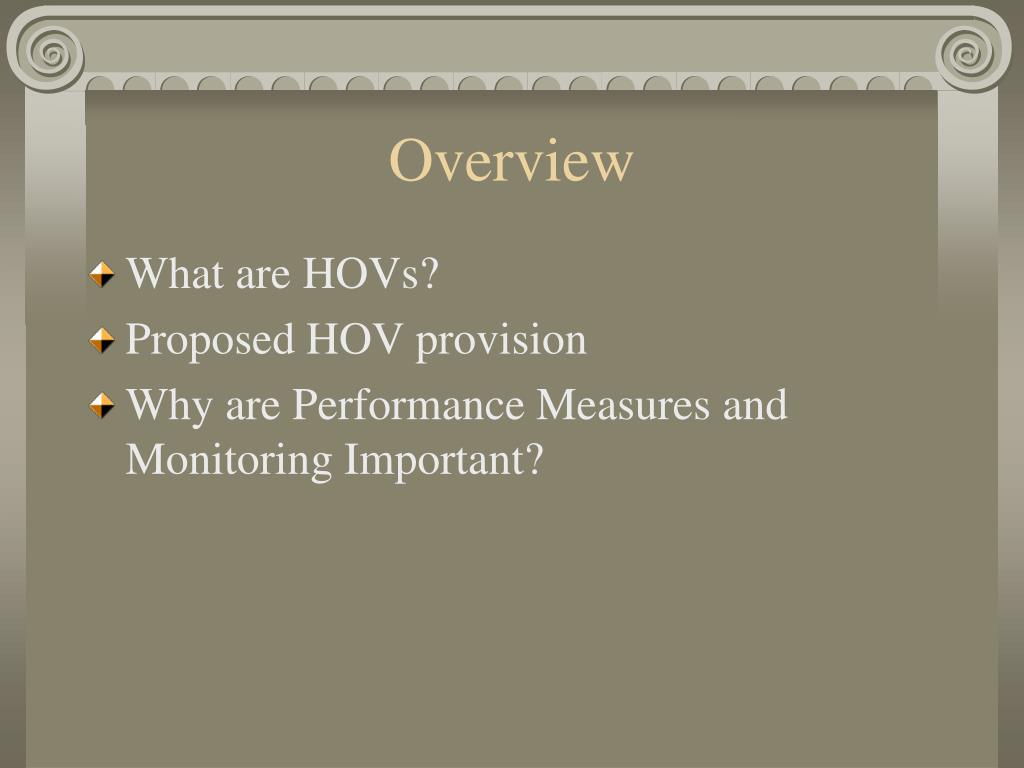 Overview

What are HOVs?

Proposed HOV provision

Why are Performance Measures and Monitoring Important?